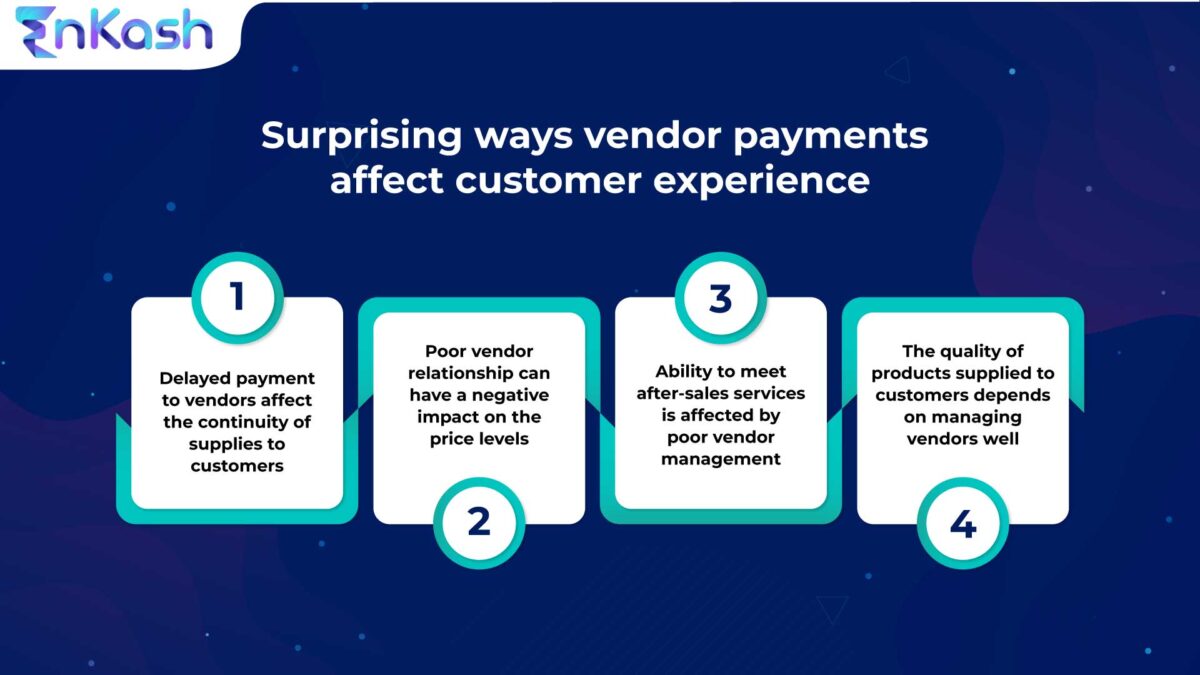 EnKash

Surprising ways vendor payments affect customer experience

1

Delayed payment to vendors affect the continuity of supplies to customers

Poor vendor relationship can have a negative impact on the price levels

2

3

Ability to meet after-sales services is affected by poor vendor management

The quality of products supplied to customers depends on managing vendors well

4